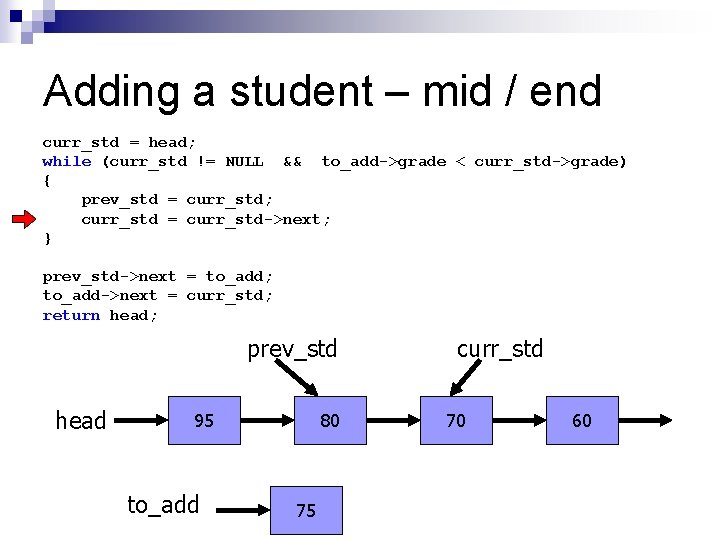 Adding a student – mid / end

curr_std = head;
while (curr_std != NULL && to_add->grade < curr_std->grade)
{
prev_std = curr_std;
curr_std = curr_std->next;
}

prev_std->next = to_add;
to_add->next = curr_std;
return head;

prev_std

curr_std

head

95

80

70

60

to_add

75